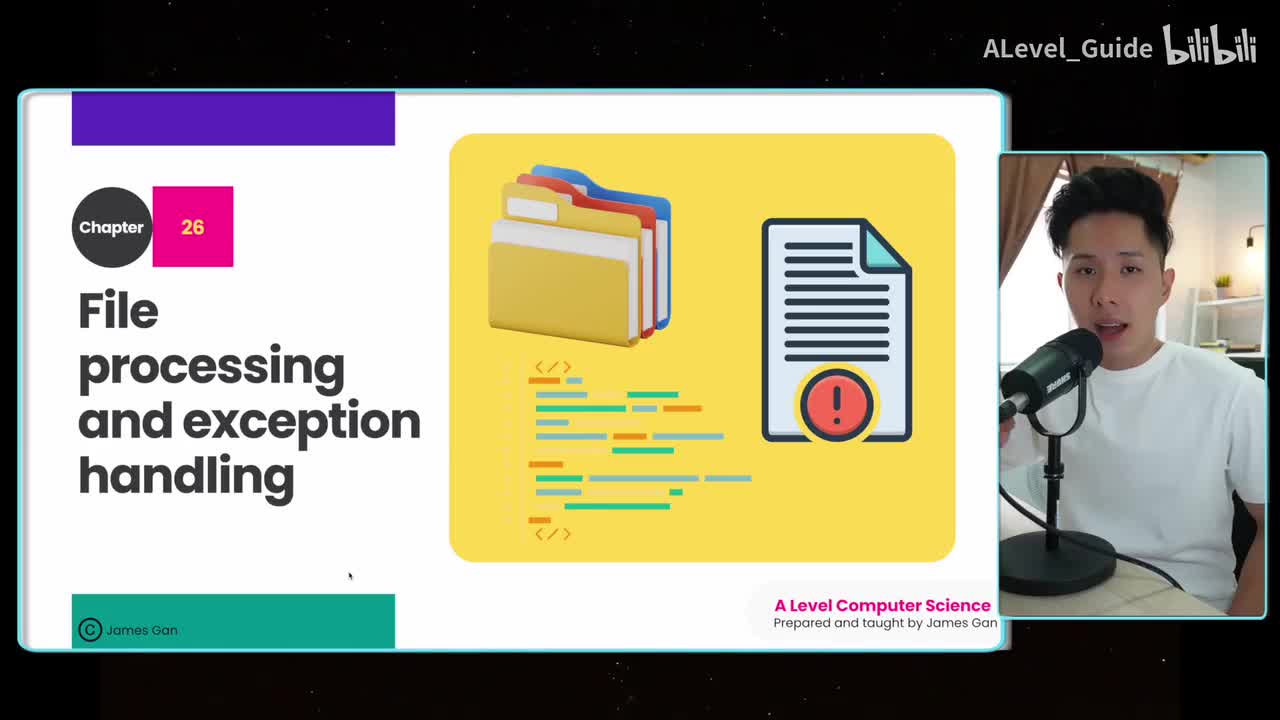 ALevel_Guide bilibili

Chapter 26

File processing and exception handling

</>

</>

© James Gan

A Level Computer Science
Prepared and taught by James Gan